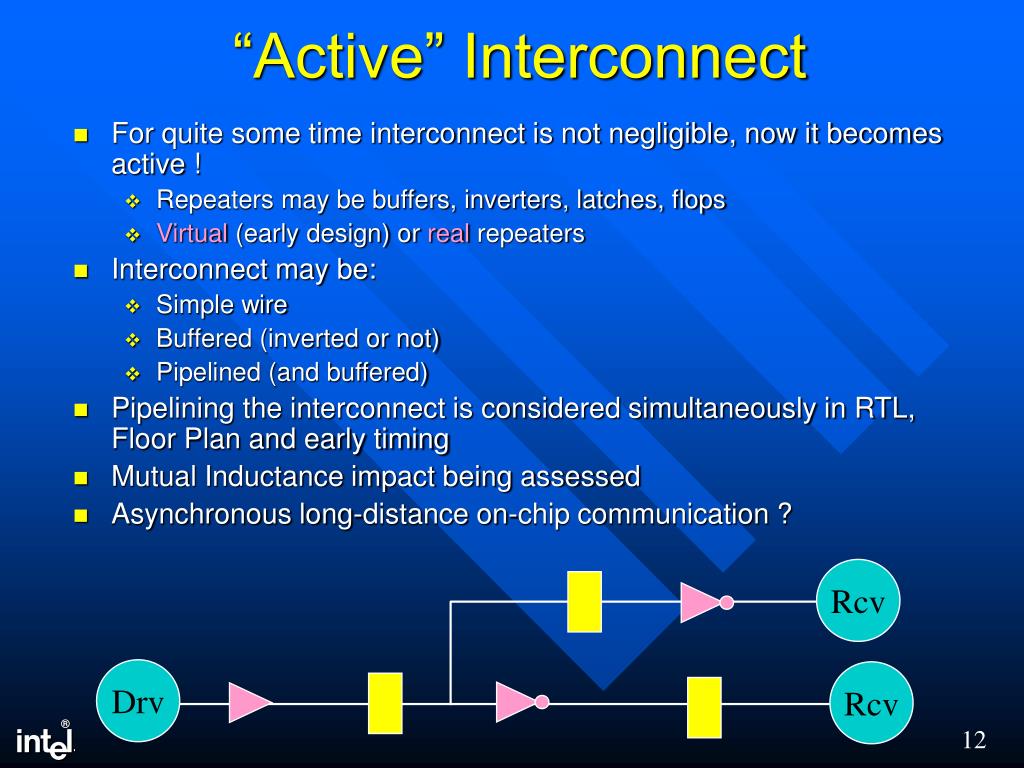 “Active” Interconnect

For quite some time interconnect is not negligible, now it becomes active !

Repeaters may be buffers, inverters, latches, flops

Virtual (early design) or real repeaters

Interconnect may be:

Simple wire

Buffered (inverted or not)

Pipelined (and buffered)

Pipelining the interconnect is considered simultaneously in RTL, Floor Plan and early timing

Mutual Inductance impact being assessed

Asynchronous long-distance on-chip communication ?

Rcv

Drv

Rcv

intel®

12